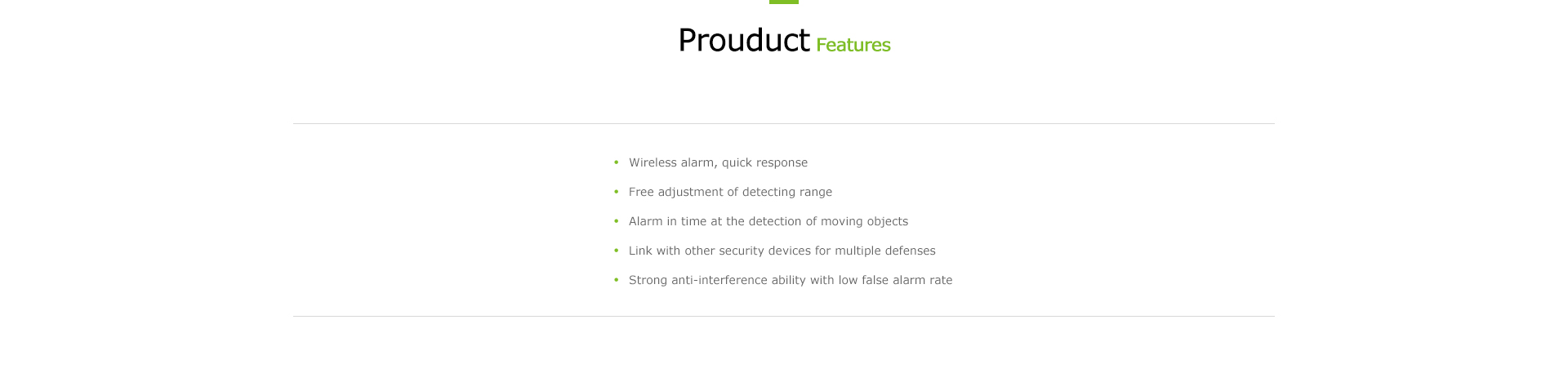 Prouduct Features

- Wireless alarm, quick response
- Free adjustment of detecting range
- Alarm in time at the detection of moving objects
- Link with other security devices for multiple defenses
- Strong anti-interference ability with low false alarm rate